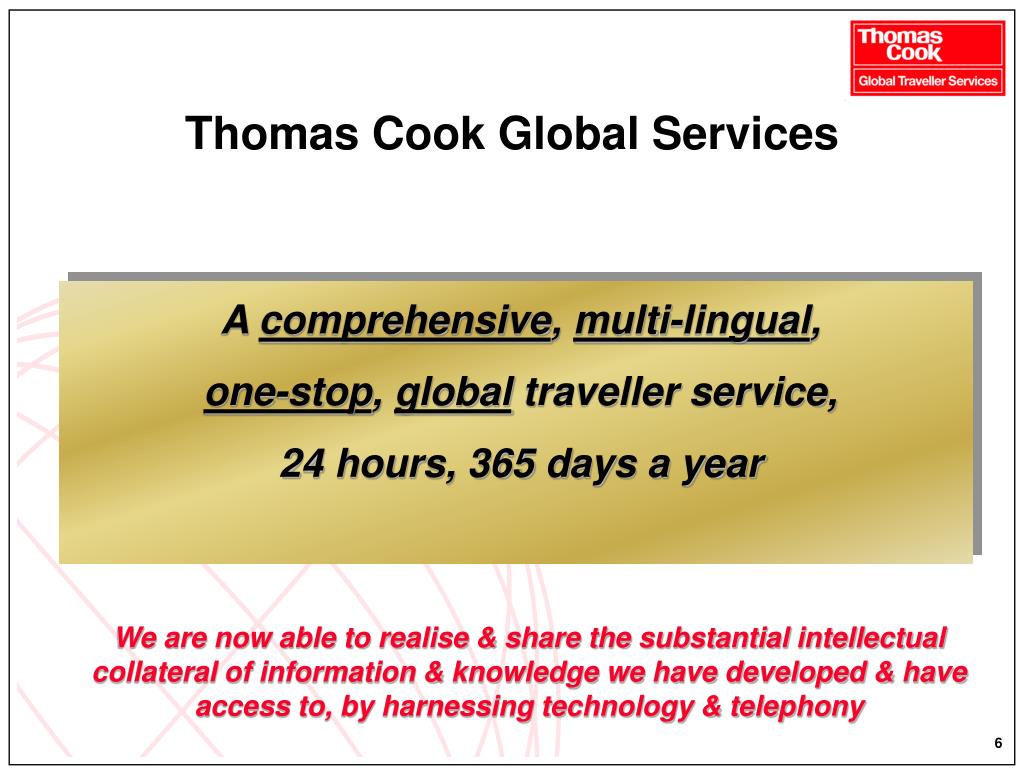 Thomas Cook
Global Traveller Services

Thomas Cook Global Services

A comprehensive, multi-lingual,
one-stop, global traveller service,
24 hours, 365 days a year

We are now able to realise & share the substantial intellectual collateral of information & knowledge we have developed & have access to, by harnessing technology & telephony

6